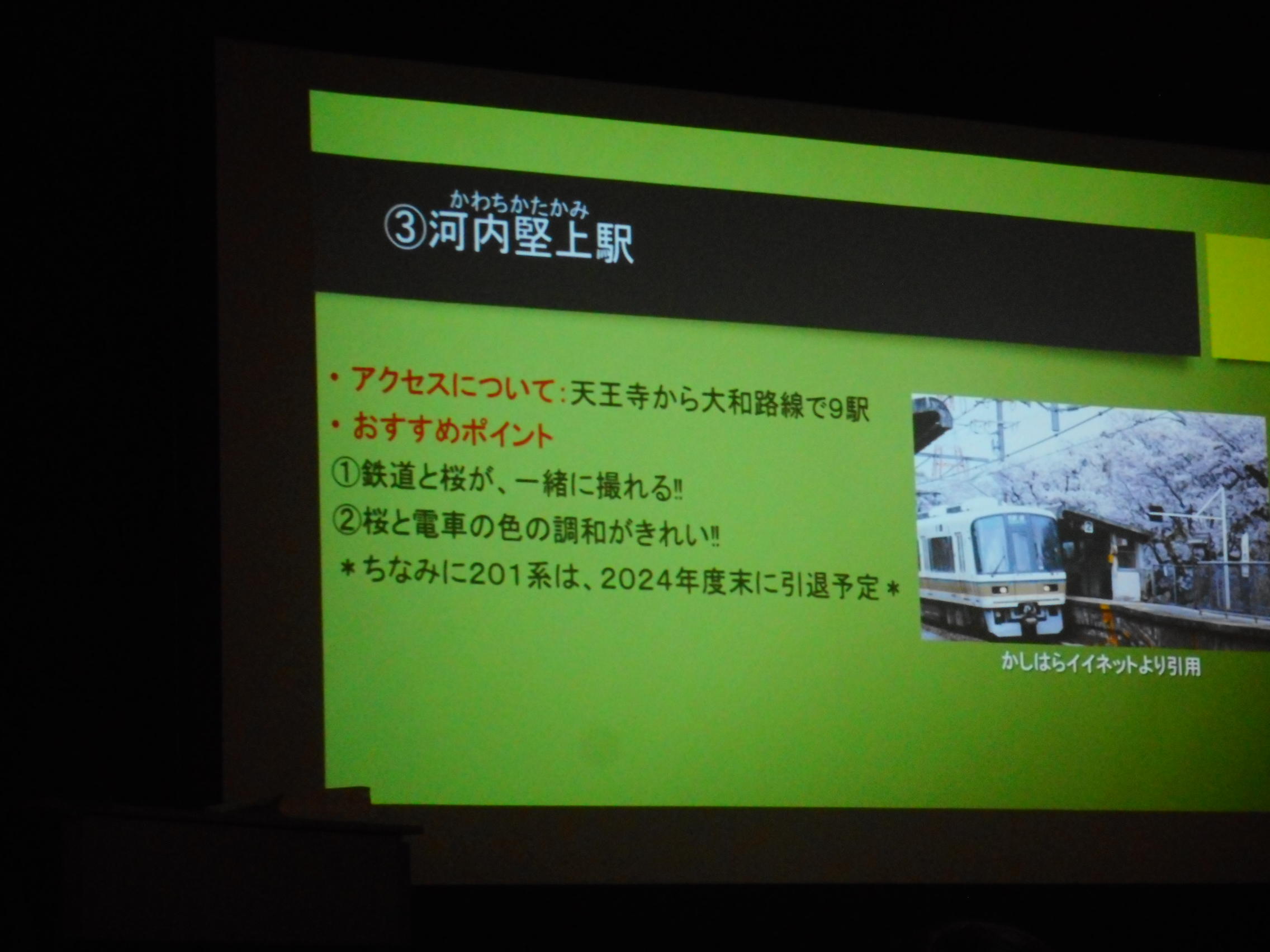 かわちかたかみ
③河内堅上駅

・アクセスについて:天王寺から大和路線で9駅
・おすすめポイント
①鉄道と桜が、一緒に撮れる!!
②桜と電車の色の調和がきれい!!
＊ちなみに201系は、2024年度末に引退予定＊

かしはらイイネットより引用